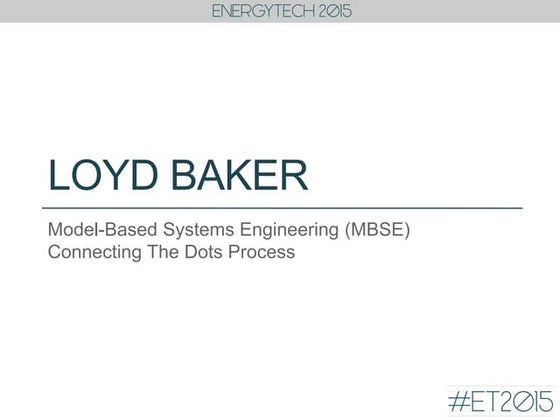 ENERGYTECH 2015

LOYD BAKER

Model-Based Systems Engineering (MBSE)
Connecting The Dots Process

#ET2015